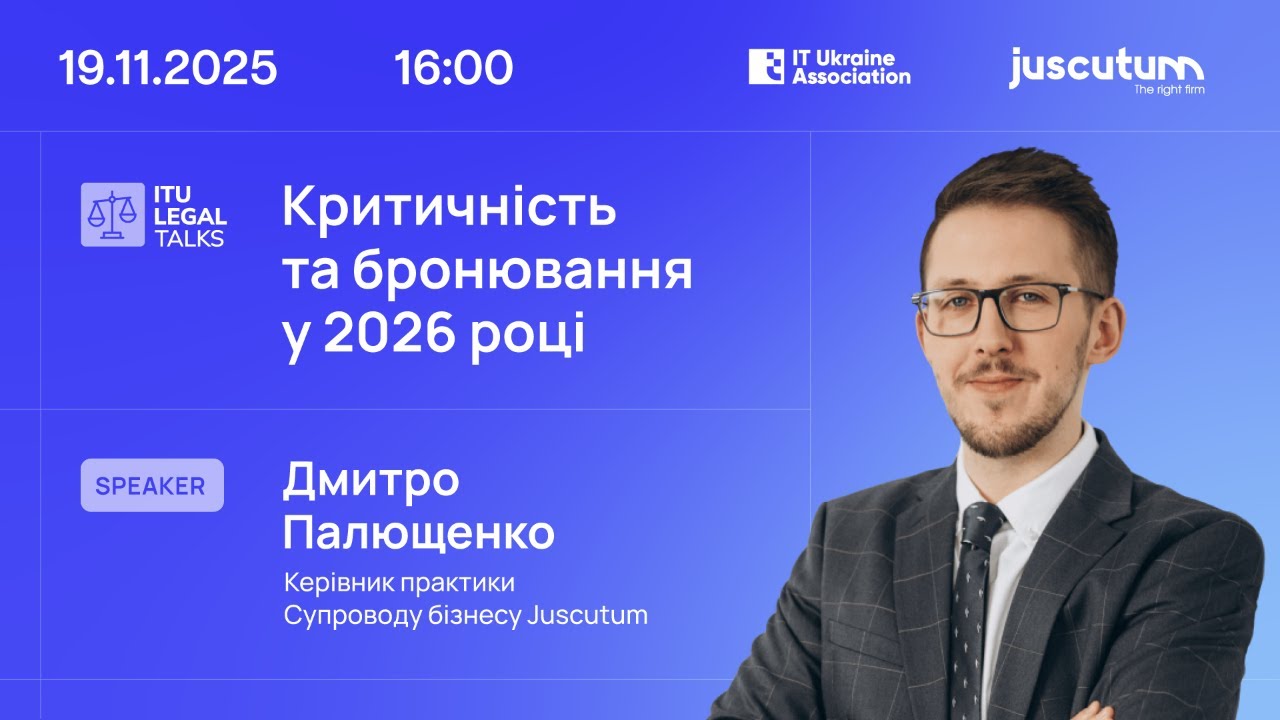 19.11.2025 16:00

IT Ukraine Association

juscutum
The right firm

ITU LEGAL TALKS

Критичність та бронювання у 2026 році

SPEAKER

Дмитро Палющенко

Керівник практики Супроводу бізнесу Juscutum